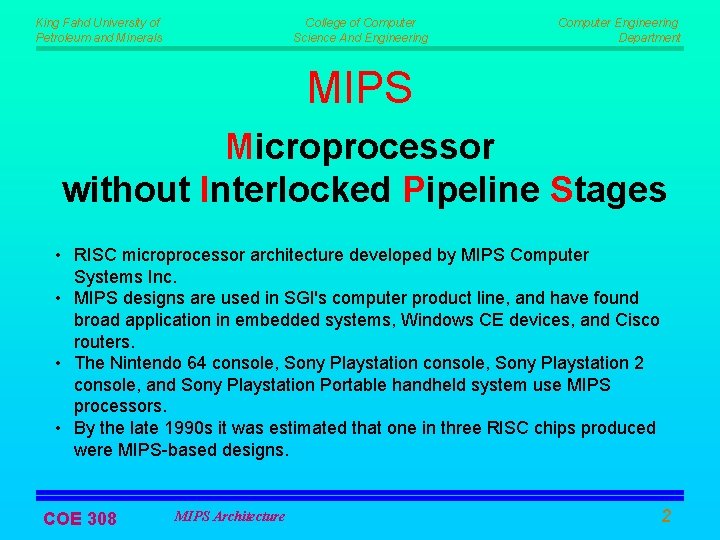 King Fahd University of Petroleum and Minerals

College of Computer Science And Engineering

Computer Engineering Department

MIPS

Microprocessor without Interlocked Pipeline Stages

• RISC microprocessor architecture developed by MIPS Computer Systems Inc.
• MIPS designs are used in SGI's computer product line, and have found broad application in embedded systems, Windows CE devices, and Cisco routers.
• The Nintendo 64 console, Sony Playstation console, Sony Playstation 2 console, and Sony Playstation Portable handheld system use MIPS processors.
• By the late 1990s it was estimated that one in three RISC chips produced were MIPS-based designs.

COE 308

MIPS Architecture

2